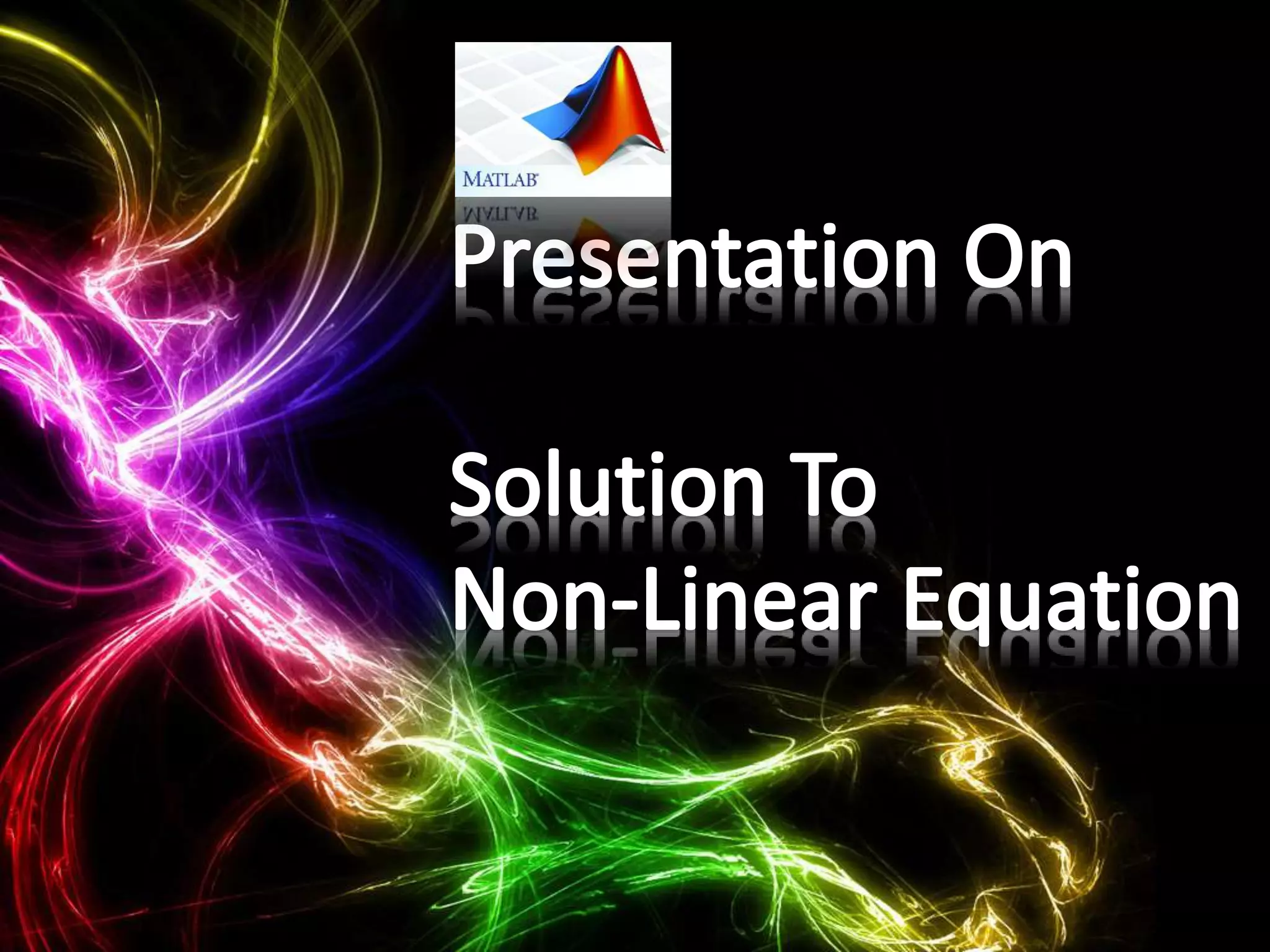 MATLAB

Presentation On

Solution To
Non-Linear Equation